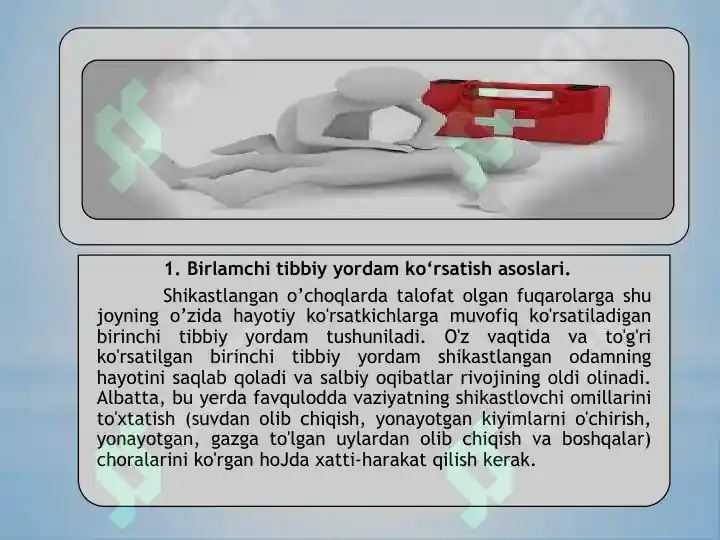 1. Birlamchi tibbiy yordam ko‘rsatish asoslari.

Shikastlangan o’choqlarda talofat olgan fuqarolarga shu joyning o’zida hayotiy ko'rsatkichlarga muvofiq ko'rsatiladigan birinchi tibbiy yordam tushuniladi. O'z vaqtida va to'g'ri ko'rsatilgan birinchi tibbiy yordam shikastlangan odamning hayotini saqlab qoladi va salbiy oqibatlar rivojining oldi olinadi. Albatta, bu yerda favqulodda vaziyatning shikastlovchi omillarini to'xtatish (suvdan olib chiqish, yonayotgan kiyimlarni o'chirish, yonayotgan, gazga to'lgan uylardan olib chiqish va boshqalar) choralarini ko'rgan hoJda xatti-harakat qilish kerak.